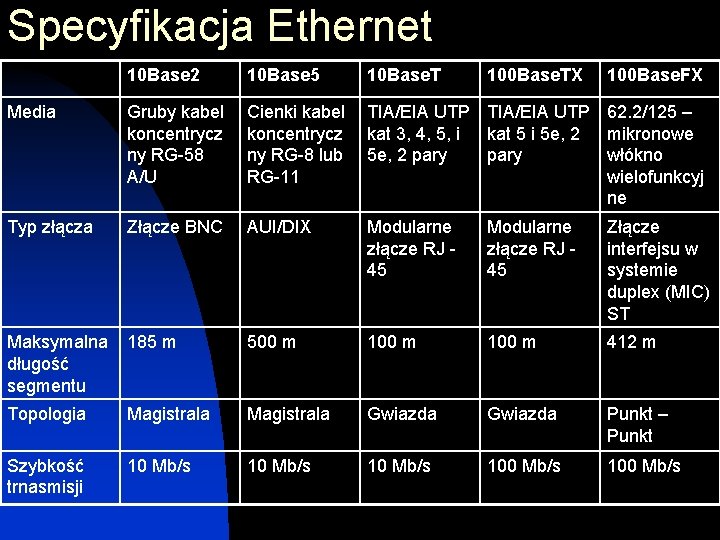 Specyfikacja Ethernet

| | 10Base2 | 10Base5 | 10BaseT | 100BaseTX | 100BaseFX |
|---|---|---|---|---|---|
| Media | Gruby kabel koncentryczny RG-58 A/U | Cienki kabel koncentryczny RG-8 lub RG-11 | TIA/EIA UTP kat 3, 4, 5, i 5e, 2 pary | TIA/EIA UTP kat 5 i 5e, 2 pary | 62.2/125 – mikronowe włókno wielofunkcyjne |
| Typ złącza | Złącze BNC | AUI/DIX | Modularne złącze RJ - 45 | Modularne złącze RJ - 45 | Złącze interfejsu w systemie duplex (MIC) ST |
| Maksymalna długość segmentu | 185 m | 500 m | 100 m | 100 m | 412 m |
| Topologia | Magistrala | Magistrala | Gwiazda | Gwiazda | Punkt – Punkt |
| Szybkość trnasmisji | 10 Mb/s | 10 Mb/s | 10 Mb/s | 100 Mb/s | 100 Mb/s |